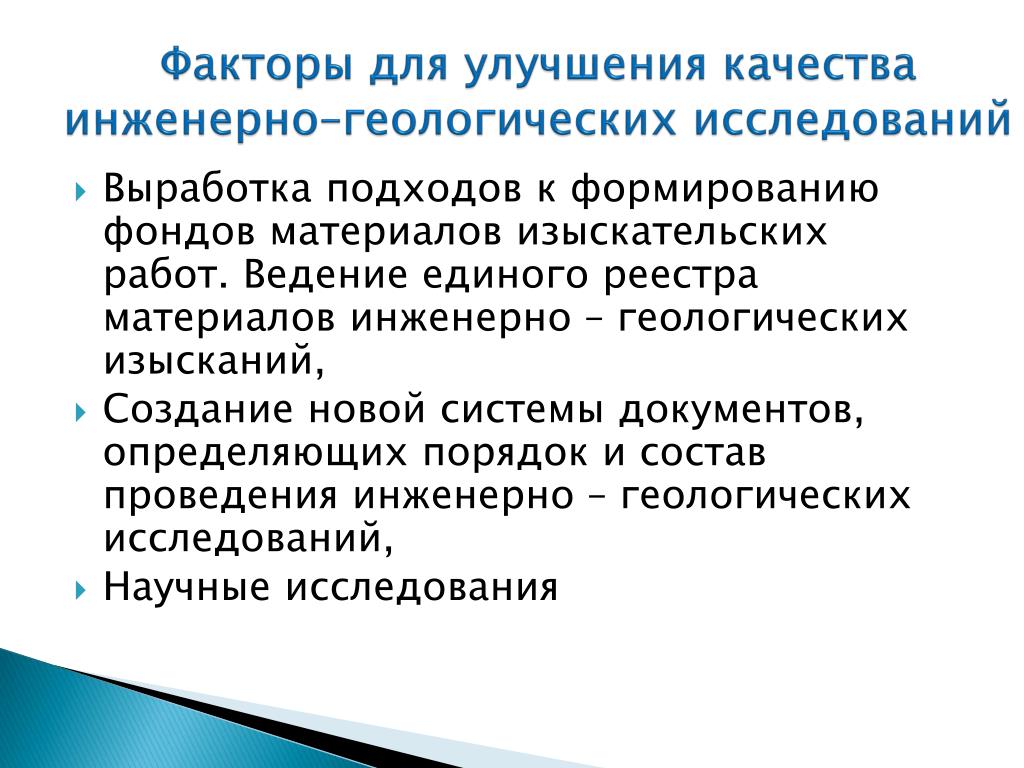 Факторы для улучшения качества инженерно–геологических исследований

Выработка подходов к формированию фондов материалов изыскательских работ. Ведение единого реестра материалов инженерно – геологических изысканий,

Создание новой системы документов, определяющих порядок и состав проведения инженерно – геологических исследований,

Научные исследования